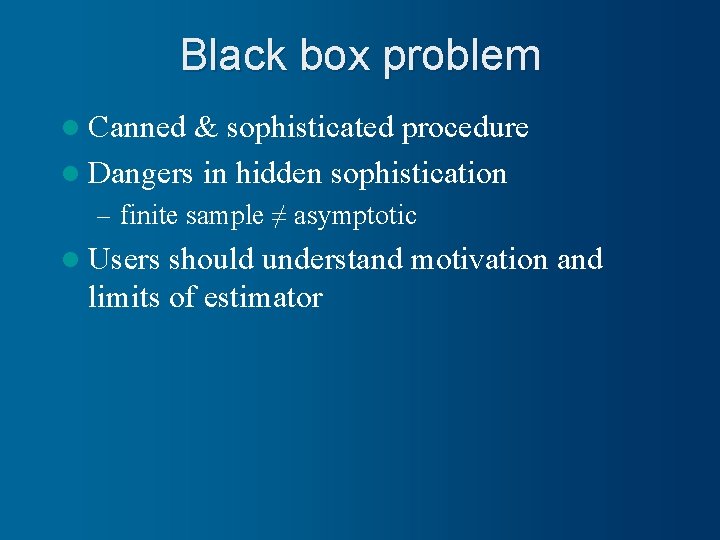 Black box problem

- Canned & sophisticated procedure
- Dangers in hidden sophistication
  – finite sample $\neq$ asymptotic
- Users should understand motivation and limits of estimator